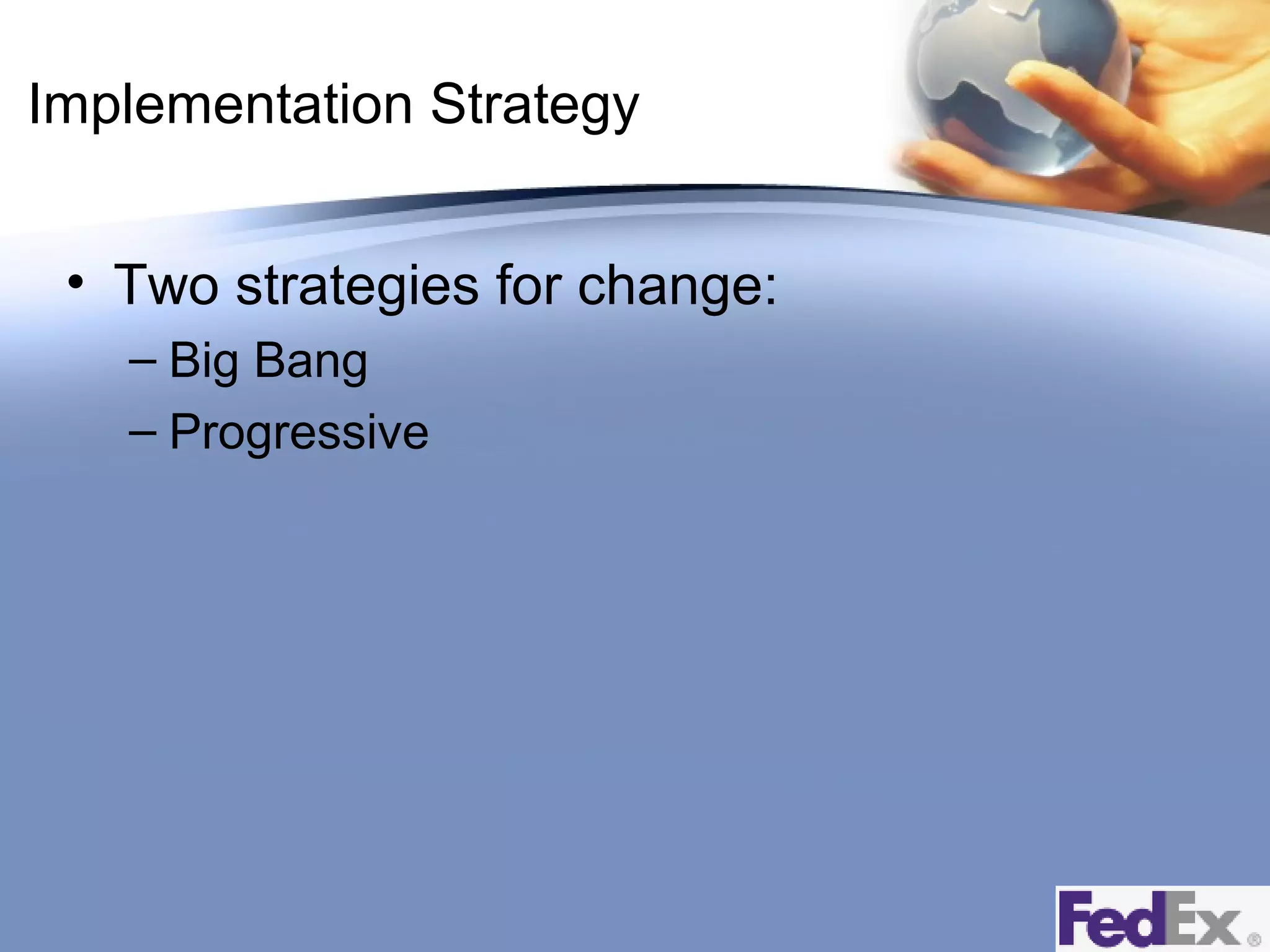 Implementation Strategy

• Two strategies for change:
– Big Bang
– Progressive

FedEx®